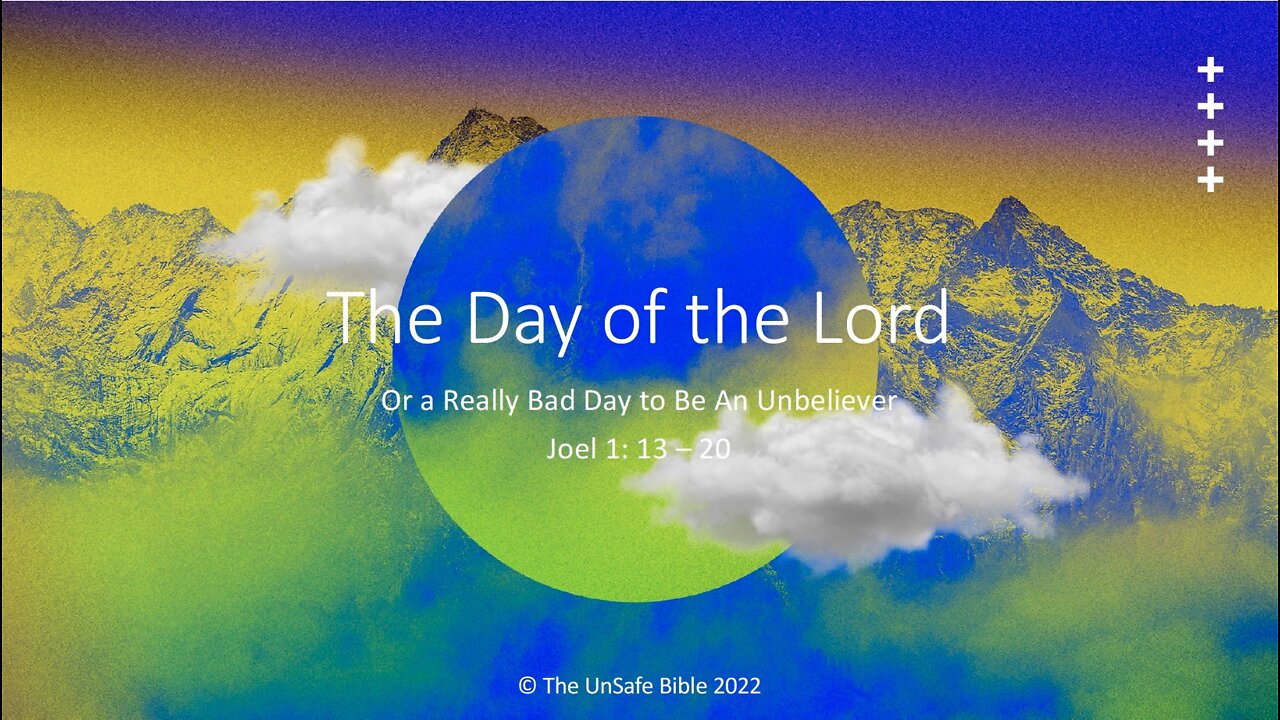 The Day of the Lord

Or a Really Bad Day to Be An Unbeliever

Joel 1: 13 – 20

© The UnSafe Bible 2022